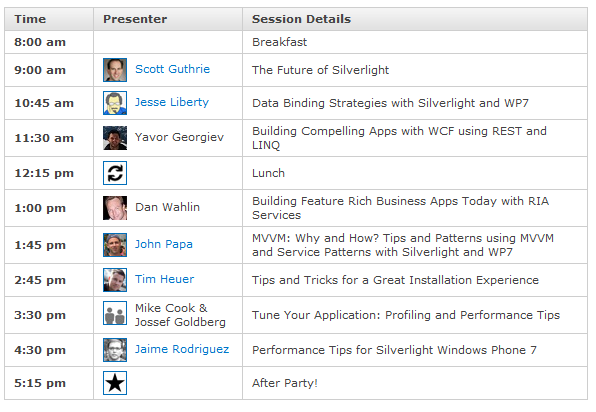 | Time | Presenter | Session Details |
|---|---|---|
| 8:00 am | | Breakfast |
| 9:00 am | Scott Guthrie | The Future of Silverlight |
| 10:45 am | Jesse Liberty | Data Binding Strategies with Silverlight and WP7 |
| 11:30 am | Yavor Georgiev | Building Compelling Apps with WCF using REST and LINQ |
| 12:15 pm | | Lunch |
| 1:00 pm | Dan Wahlin | Building Feature Rich Business Apps Today with RIA Services |
| 1:45 pm | John Papa | MVVM: Why and How? Tips and Patterns using MVVM and Service Patterns with Silverlight and WP7 |
| 2:45 pm | Tim Heuer | Tips and Tricks for a Great Installation Experience |
| 3:30 pm | Mike Cook & Jossef Goldberg | Tune Your Application: Profiling and Performance Tips |
| 4:30 pm | Jaime Rodriguez | Performance Tips for Silverlight Windows Phone 7 |
| 5:15 pm | | After Party! |